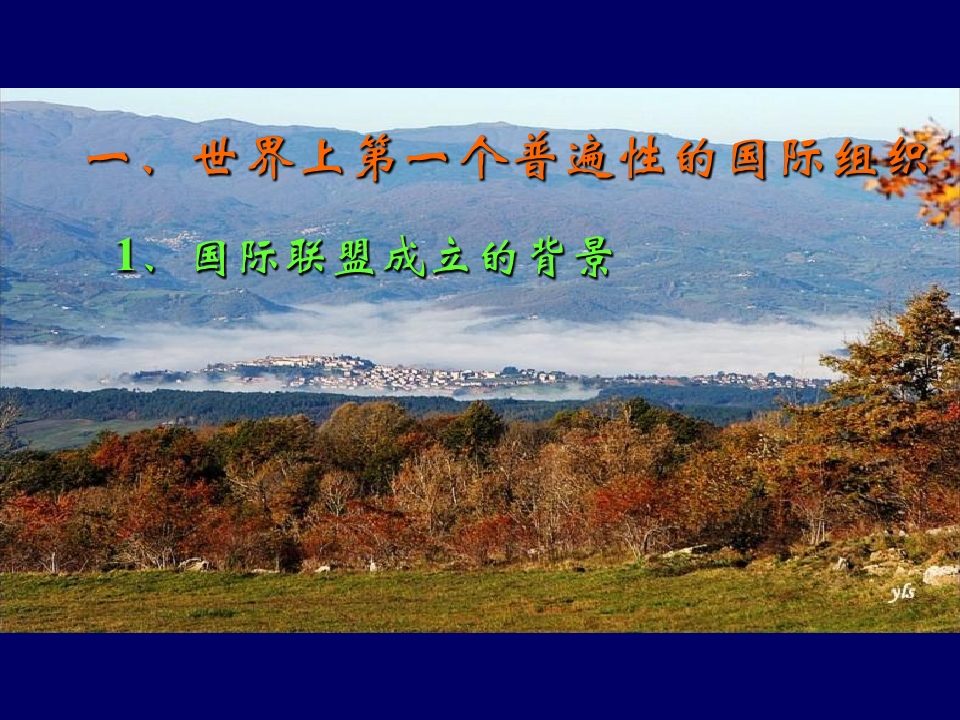 一、世界上第一个普遍性的国际组织

1、国际联盟成立的背景

yls